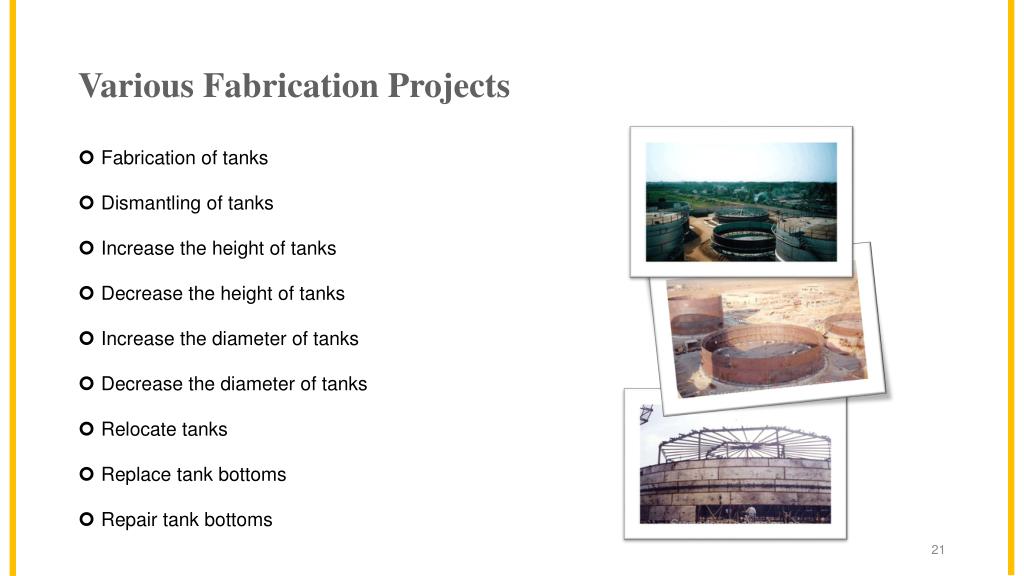 Various Fabrication Projects

Fabrication of tanks

Dismantling of tanks

Increase the height of tanks

Decrease the height of tanks

Increase the diameter of tanks

Decrease the diameter of tanks

Relocate tanks

Replace tank bottoms

Repair tank bottoms

21